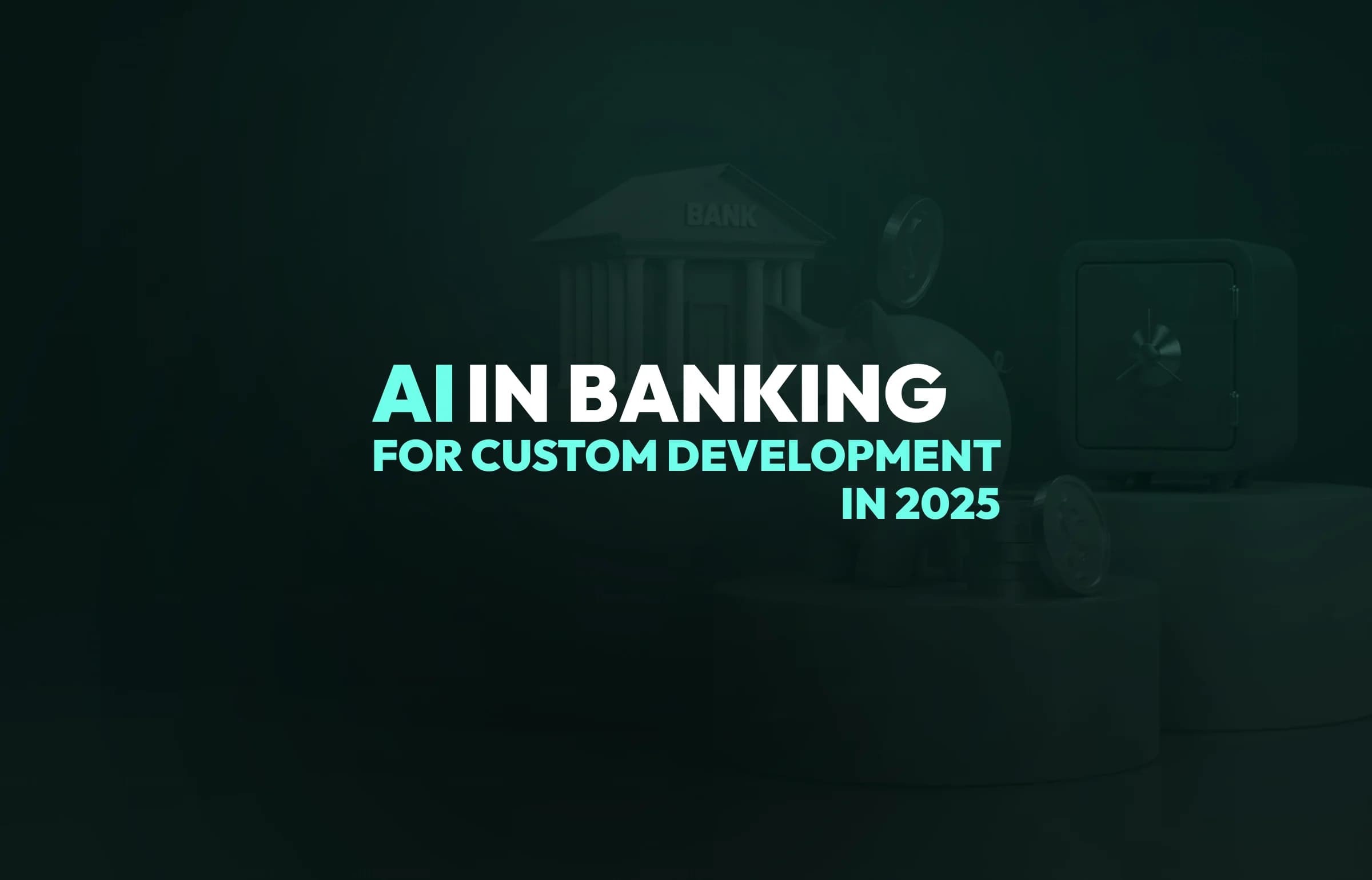 BANK

AI IN BANKING
FOR CUSTOM DEVELOPMENT
IN 2025